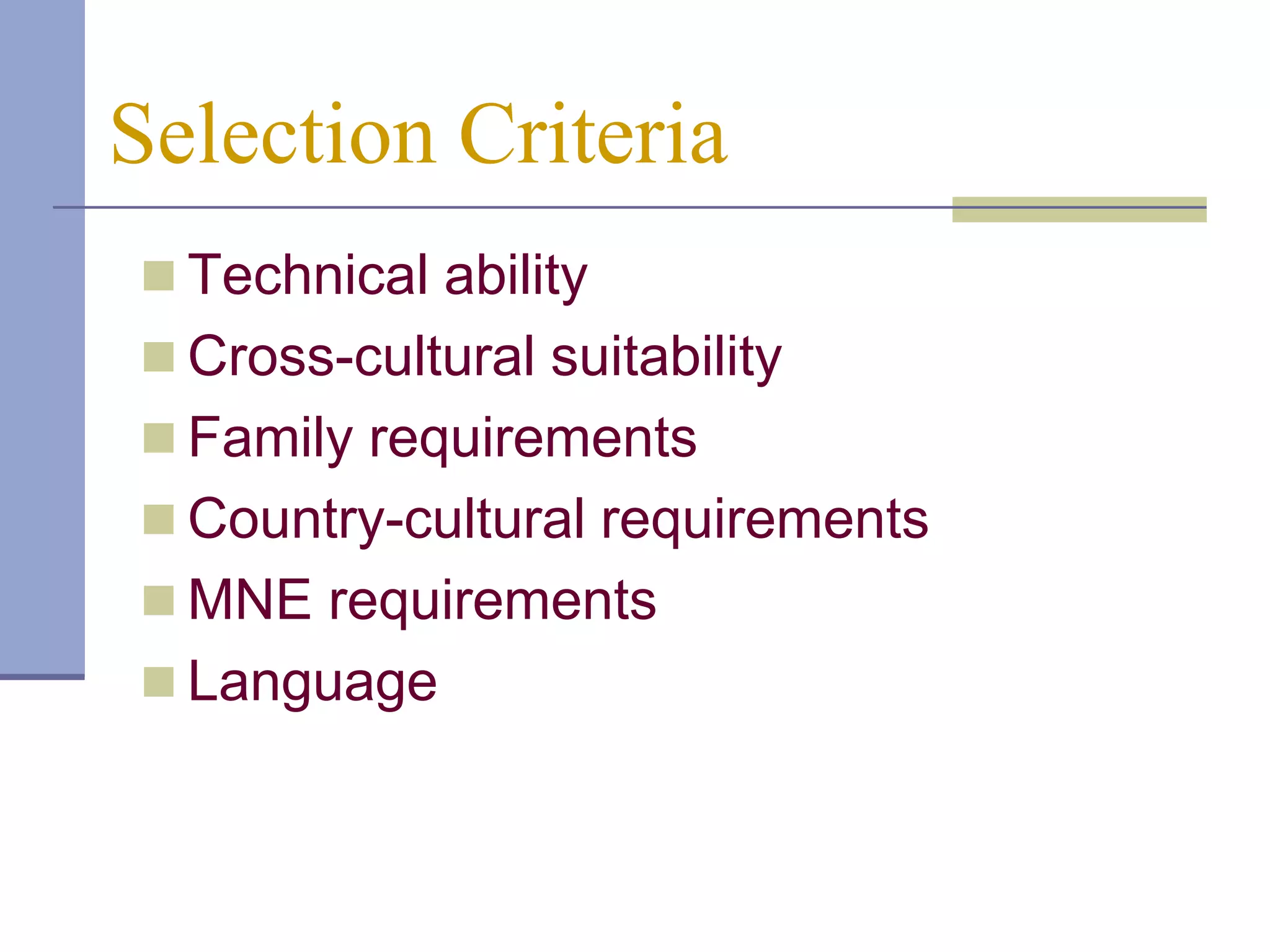 Selection Criteria

- Technical ability
- Cross-cultural suitability
- Family requirements
- Country-cultural requirements
- MNE requirements
- Language